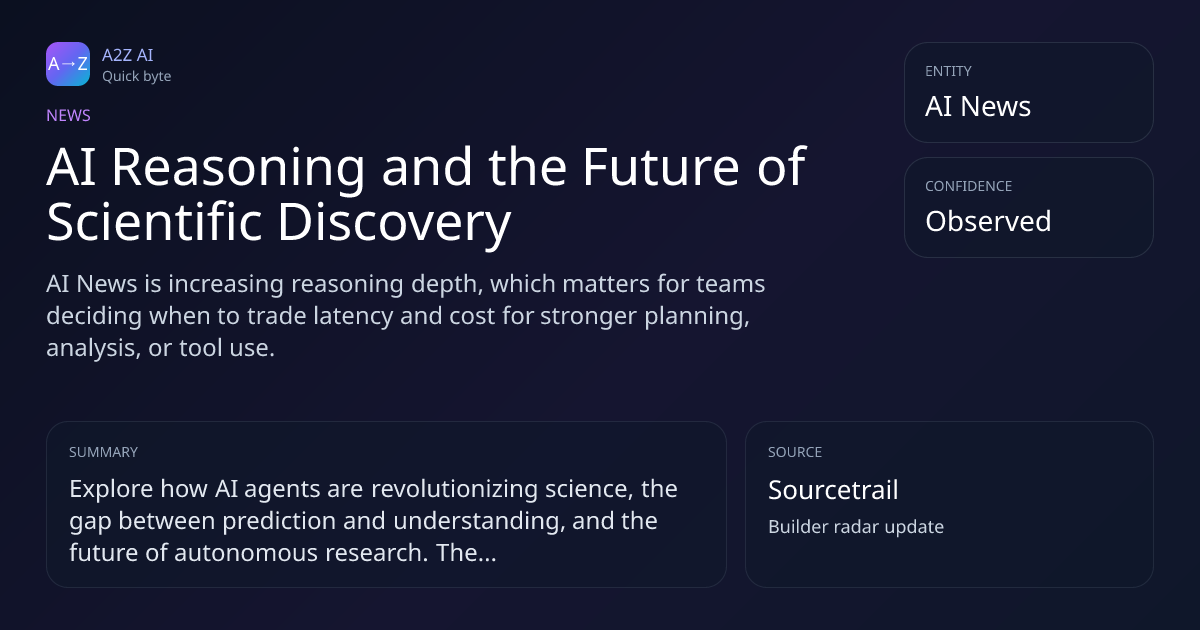 A→Z

A2Z AI
Quick byte

NEWS

AI Reasoning and the Future of Scientific Discovery

AI News is increasing reasoning depth, which matters for teams deciding when to trade latency and cost for stronger planning, analysis, or tool use.

ENTITY
AI News

CONFIDENCE
Observed

SUMMARY
Explore how AI agents are revolutionizing science, the gap between prediction and understanding, and the future of autonomous research. The...

SOURCE
Sourcetrail
Builder radar update